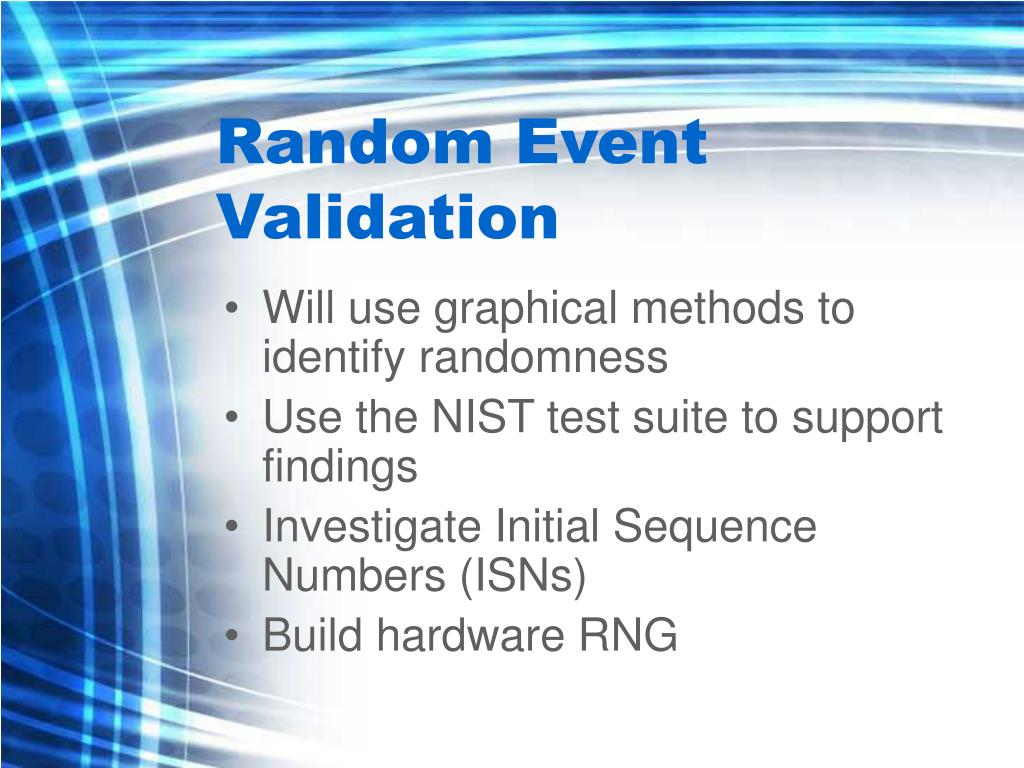 Random Event Validation

• Will use graphical methods to identify randomness
• Use the NIST test suite to support findings
• Investigate Initial Sequence Numbers (ISNs)
• Build hardware RNG